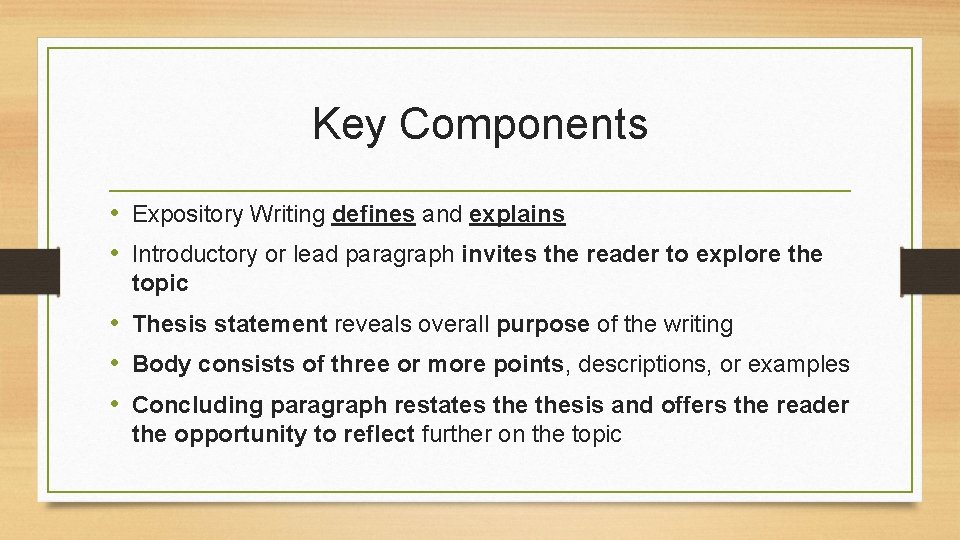 Key Components

• Expository Writing defines and explains
• Introductory or lead paragraph invites the reader to explore the topic
• Thesis statement reveals overall purpose of the writing
• Body consists of three or more points, descriptions, or examples
• Concluding paragraph restates the thesis and offers the reader the opportunity to reflect further on the topic